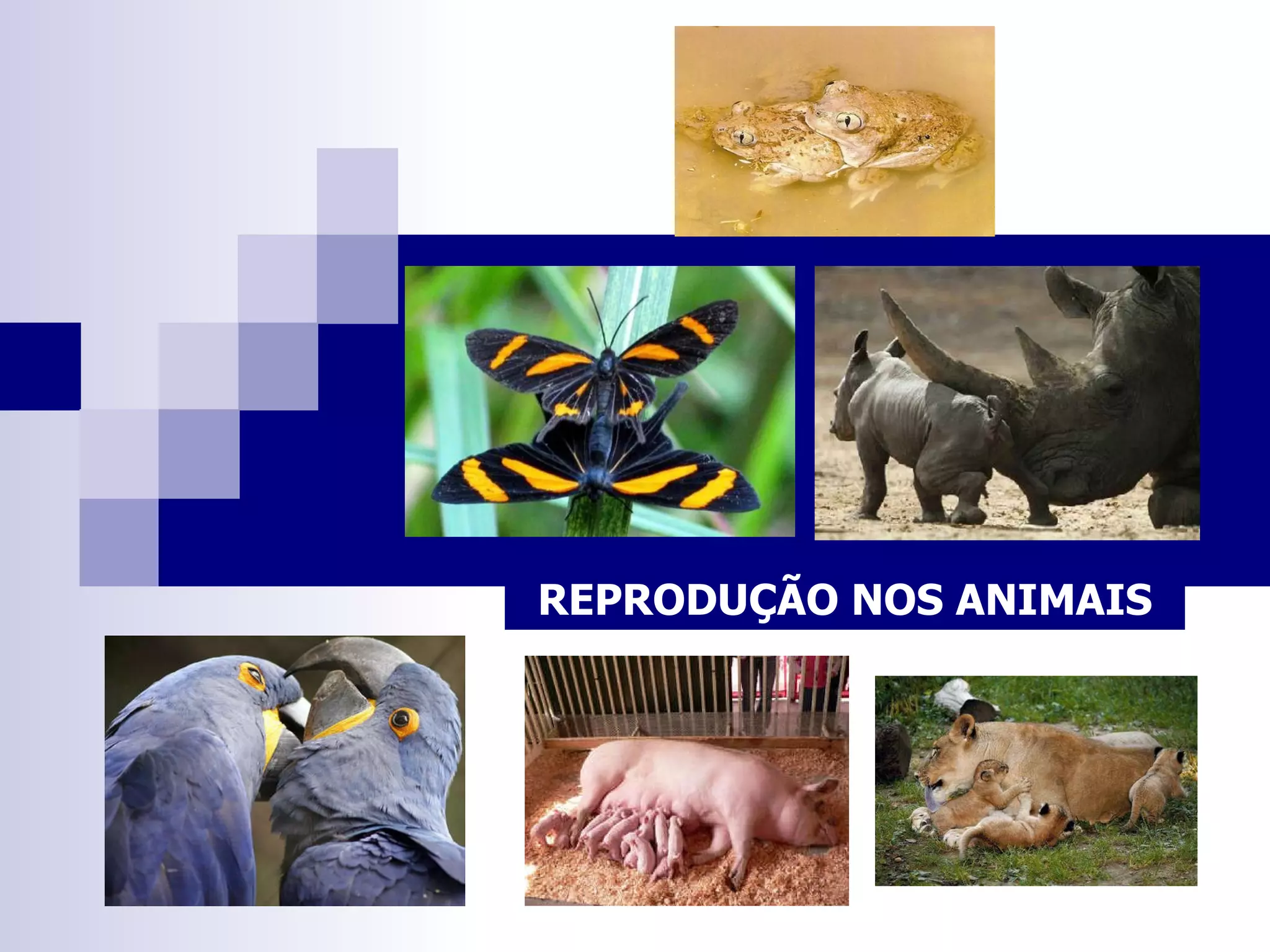 REPRODUÇÃO NOS ANIMAIS